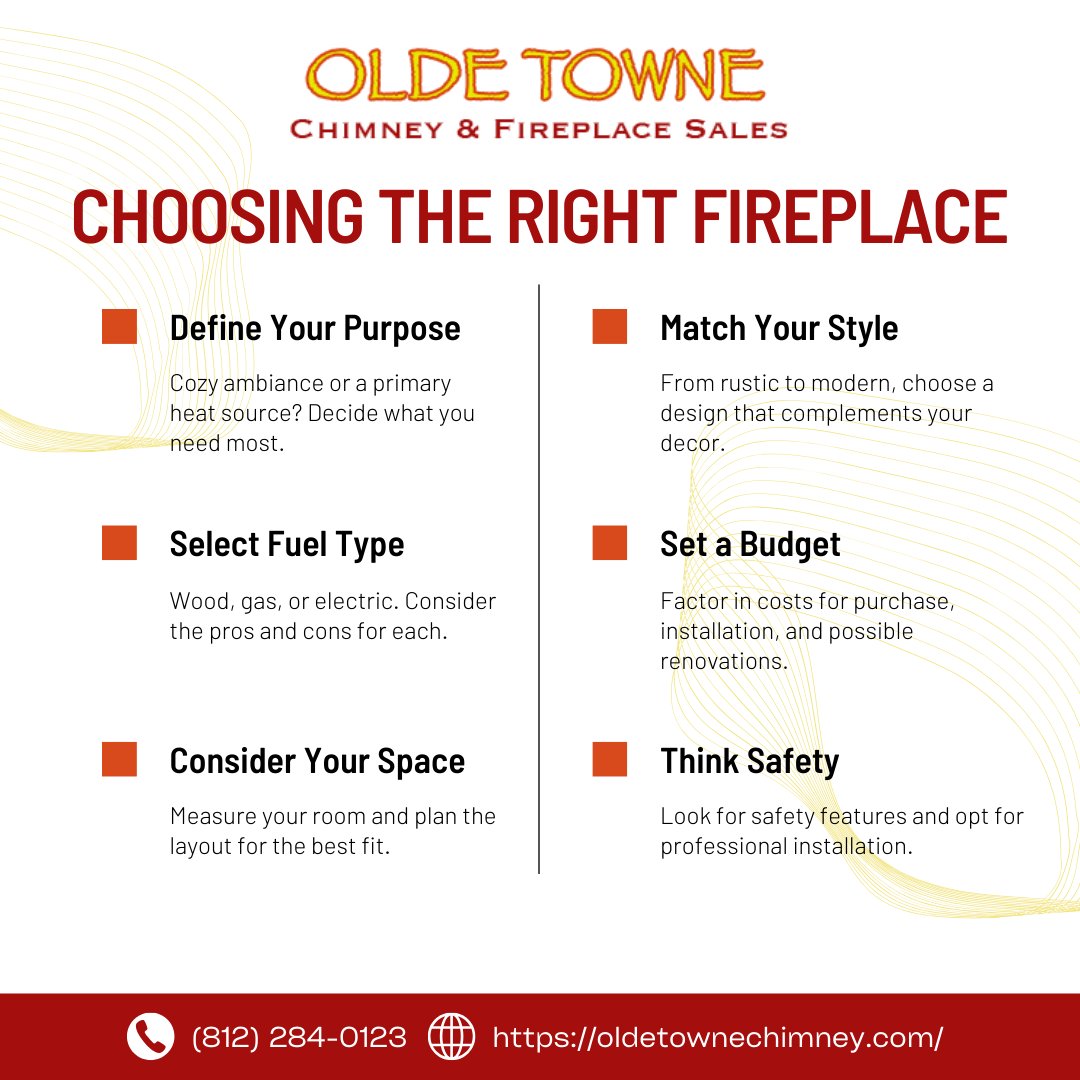 OLDE TOWNE
CHIMNEY & FIREPLACE SALES

CHOOSING THE RIGHT FIREPLACE

Define Your Purpose

Cozy ambiance or a primary heat source? Decide what you need most.

Select Fuel Type

Wood, gas, or electric. Consider the pros and cons for each.

Consider Your Space

Measure your room and plan the layout for the best fit.

Match Your Style

From rustic to modern, choose a design that complements your decor.

Set a Budget

Factor in costs for purchase, installation, and possible renovations.

Think Safety

Look for safety features and opt for professional installation.

(812) 284-0123 https://oldetownechimney.com/